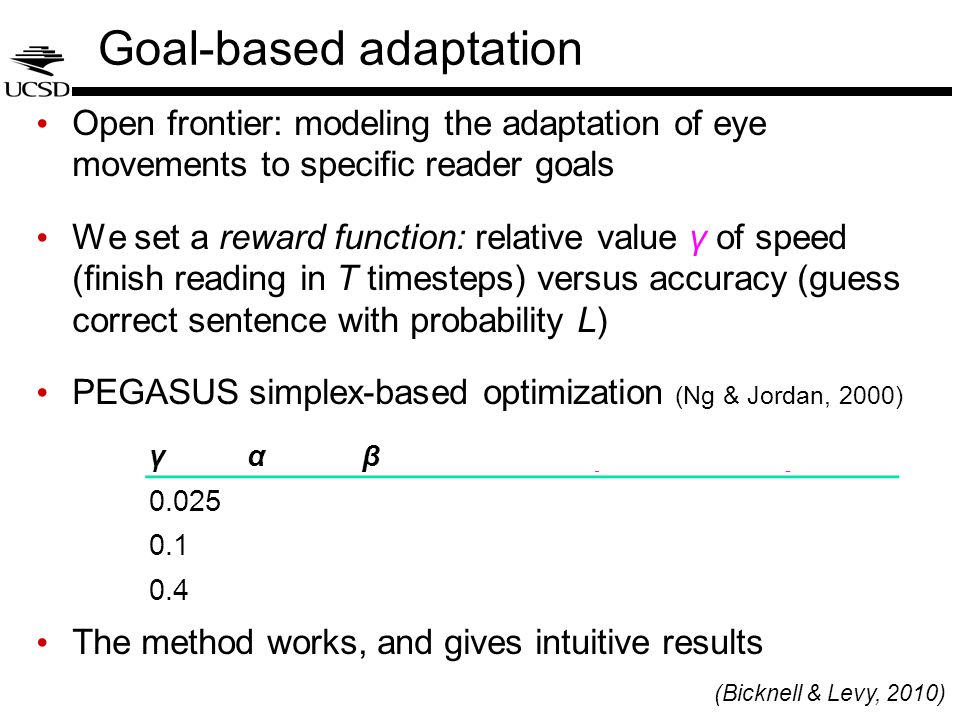 UCSD

Goal-based adaptation

• Open frontier: modeling the adaptation of eye movements to specific reader goals

• We set a *reward function:* relative value $\gamma$ of speed (finish reading in $T$ timesteps) versus accuracy (guess correct sentence with probability $L$)

• PEGASUS simplex-based optimization (Ng & Jordan, 2000)

| $\gamma$ | $\alpha$ | $\beta$ |
|---|---|---|
| 0.025 | | |
| 0.1 | | |
| 0.4 | | |

• The method works, and gives intuitive results

(Bicknell & Levy, 2010)